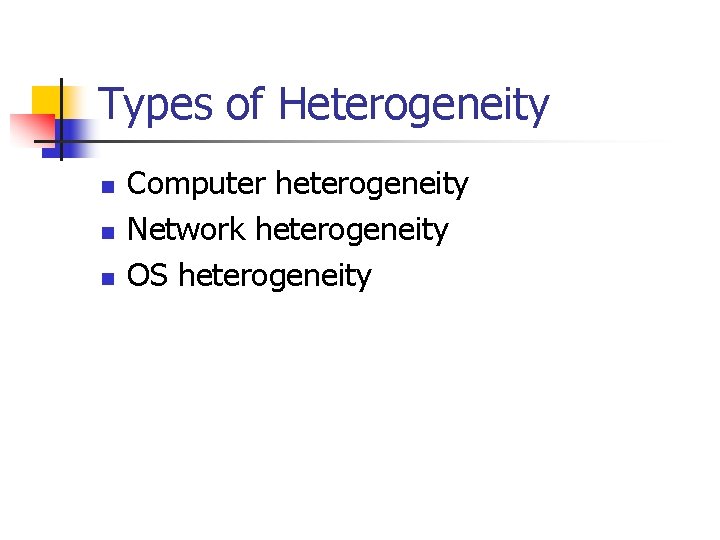 Types of Heterogeneity

- Computer heterogeneity
- Network heterogeneity
- OS heterogeneity